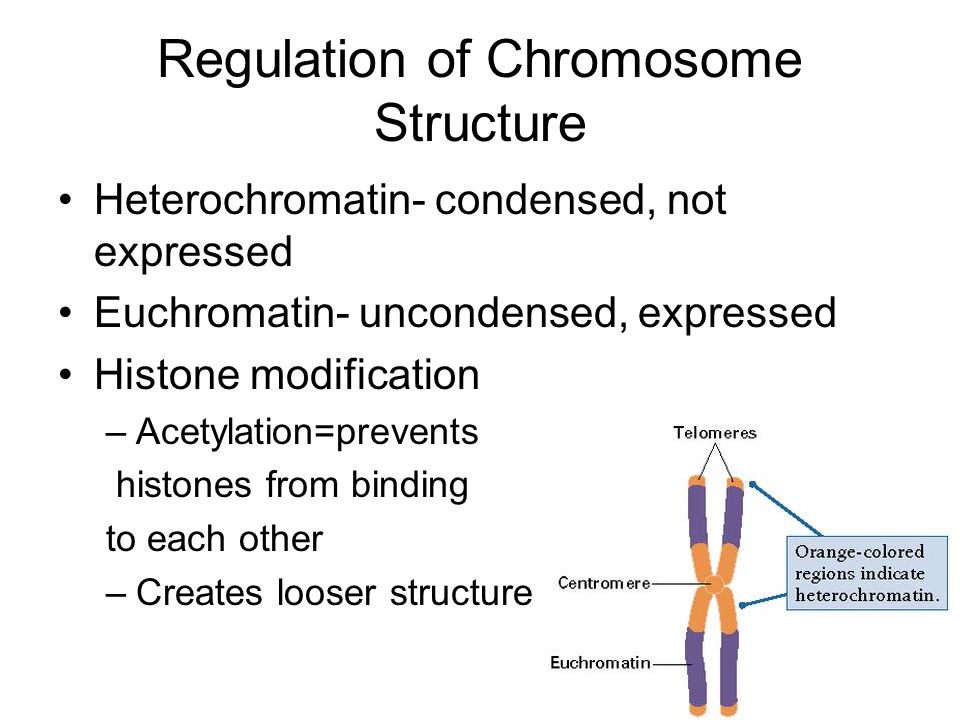 Regulation of Chromosome Structure

• Heterochromatin- condensed, not expressed
• Euchromatin- uncondensed, expressed
• Histone modification
– Acetylation=prevents histones from binding to each other
– Creates looser structure

Telomeres
Centromere
Euchromatin
Orange-colored regions indicate heterochromatin.